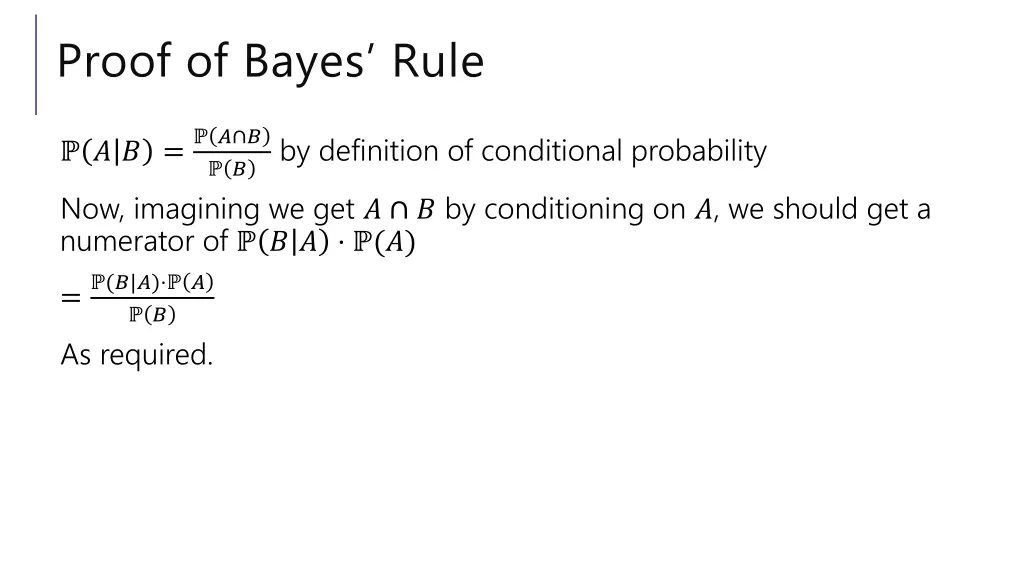 Proof of Bayes’ Rule

$\mathbb{P}(A|B) = \frac{\mathbb{P}(A \cap B)}{\mathbb{P}(B)}$ by definition of conditional probability

Now, imagining we get $A \cap B$ by conditioning on $A$, we should get a numerator of $\mathbb{P}(B|A) \cdot \mathbb{P}(A)$

$= \frac{\mathbb{P}(B|A) \cdot \mathbb{P}(A)}{\mathbb{P}(B)}$

As required.